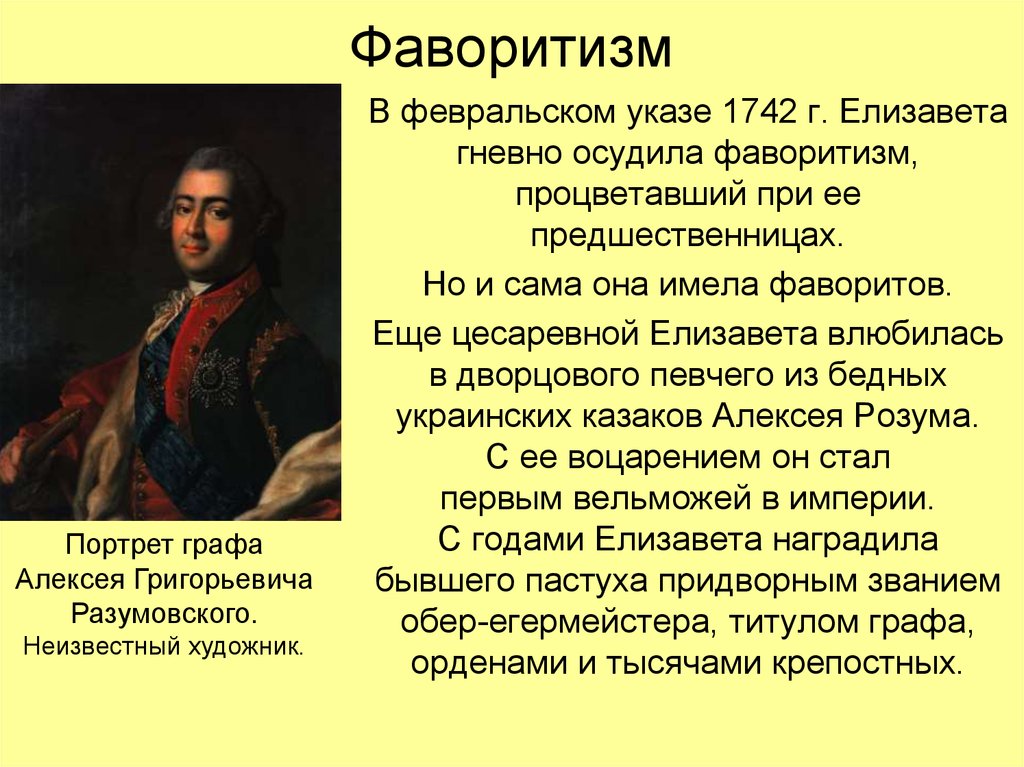 Фаворитизм

Портрет графа Алексея Григорьевича Разумовского. Неизвестный художник.

В февральском указе 1742 г. Елизавета гневно осудила фаворитизм, процветавший при ее предшественницах.

Но и сама она имела фаворитов.

Еще цесаревной Елизавета влюбилась в дворцового певчего из бедных украинских казаков Алексея Розума. С ее воцарением он стал первым вельможей в империи. С годами Елизавета наградила бывшего пастуха придворным званием обер-егермейстера, титулом графа, орденами и тысячами крепостных.